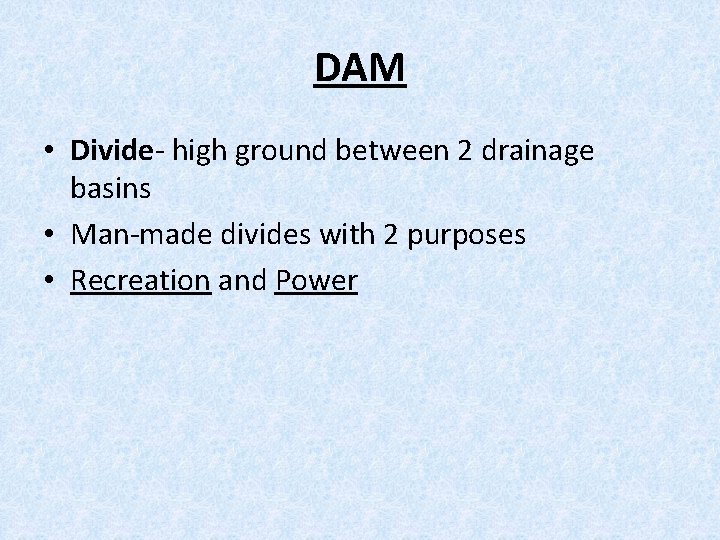 DAM

• Divide- high ground between 2 drainage basins
• Man-made divides with 2 purposes
• Recreation and Power